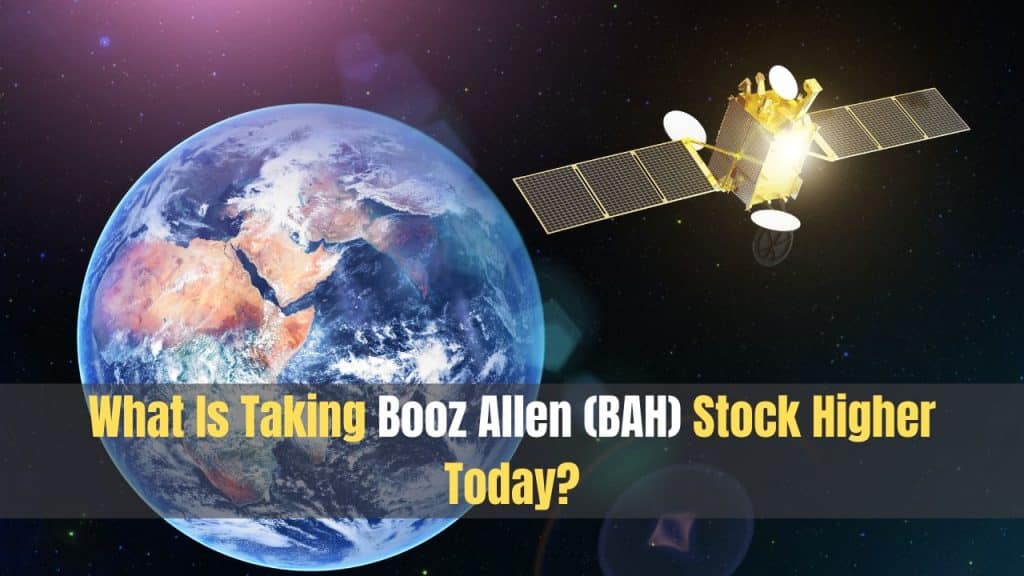 What Is Taking Booz Allen (BAH) Stock Higher Today?